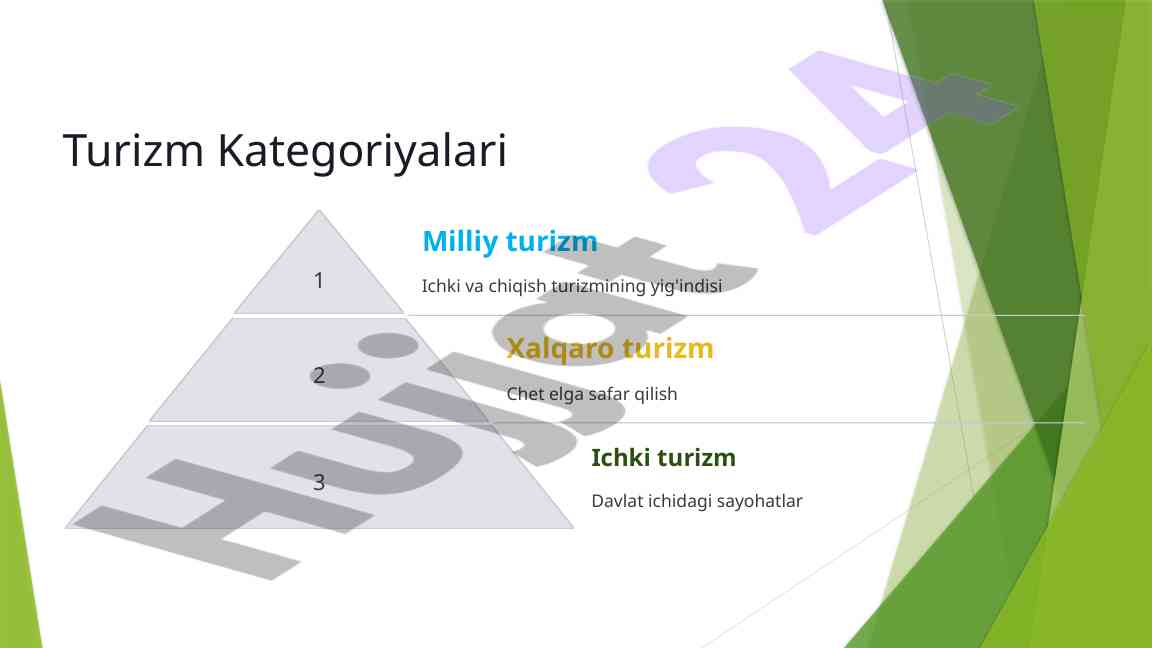 Turizm Kategoriyalari

1

Milliy turizm

Ichki va chiqish turizmining yig'indisi

2

Xalqaro turizm

Chet elga safar qilish

3

Ichki turizm

Davlat ichidagi sayohatlar

Hujjat 24